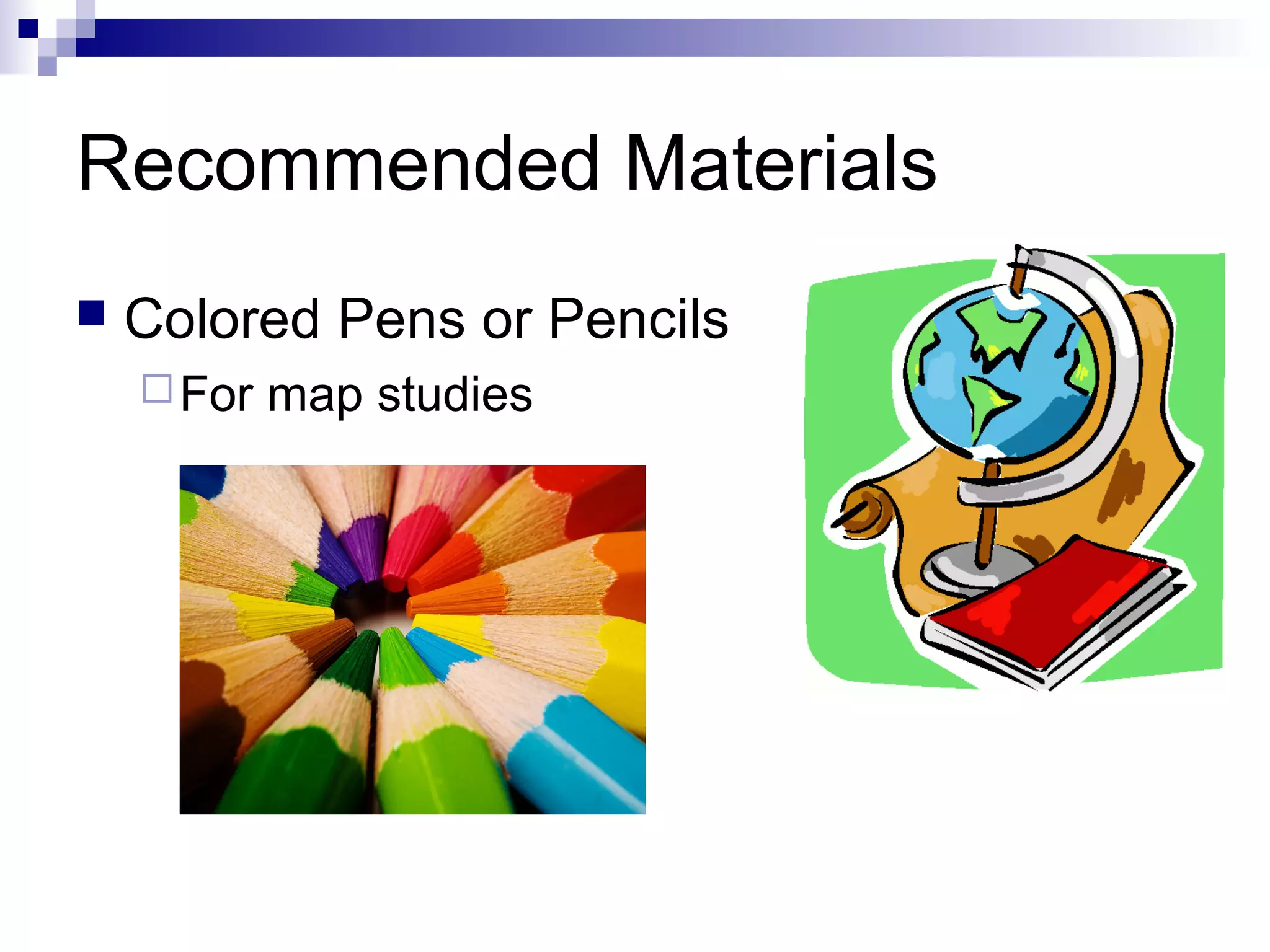 Recommended Materials

Colored Pens or Pencils

For map studies